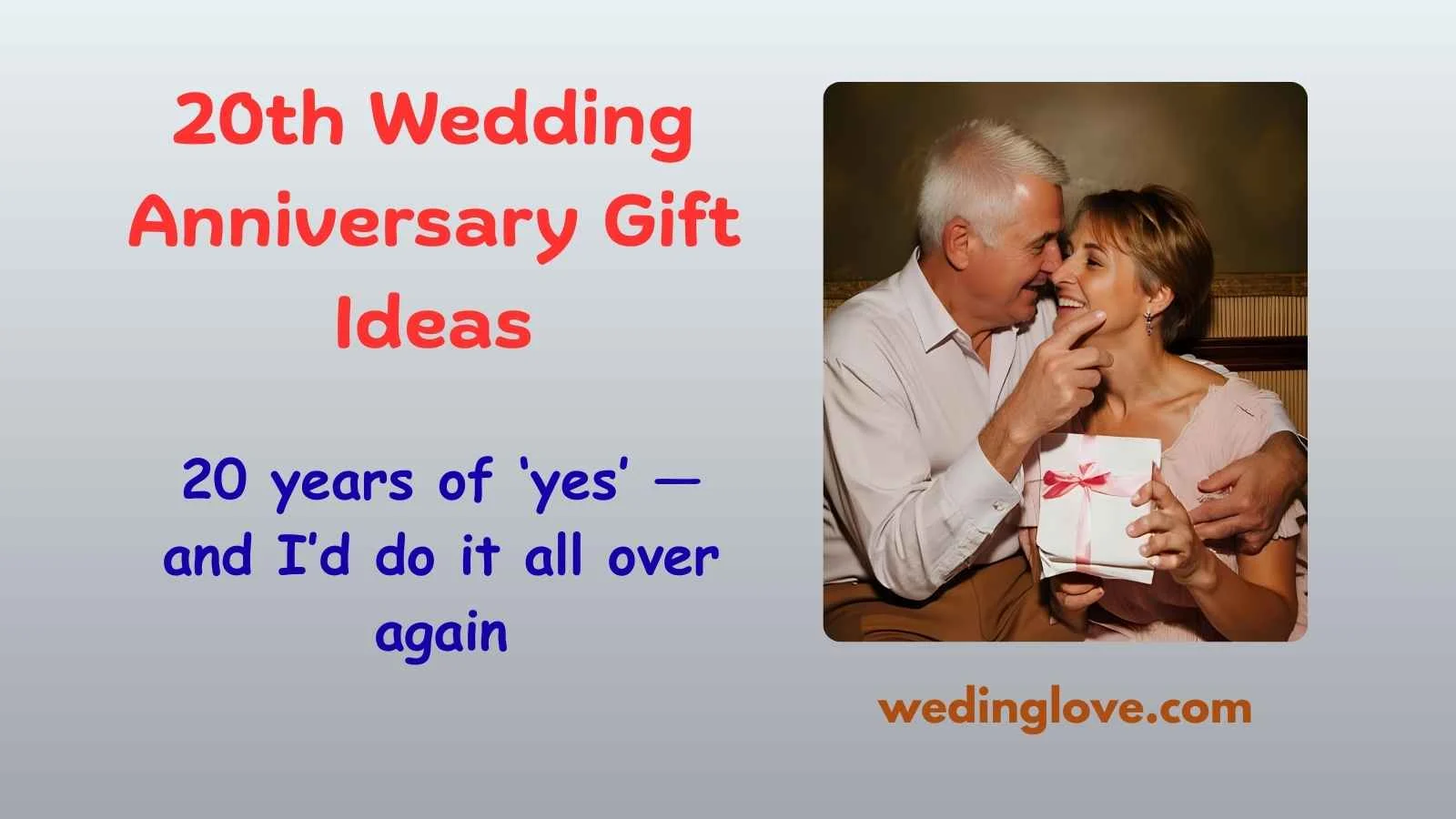 20th Wedding Anniversary Gift Ideas

20 years of ‘yes’ — and I’d do it all over again

wedinglove.com